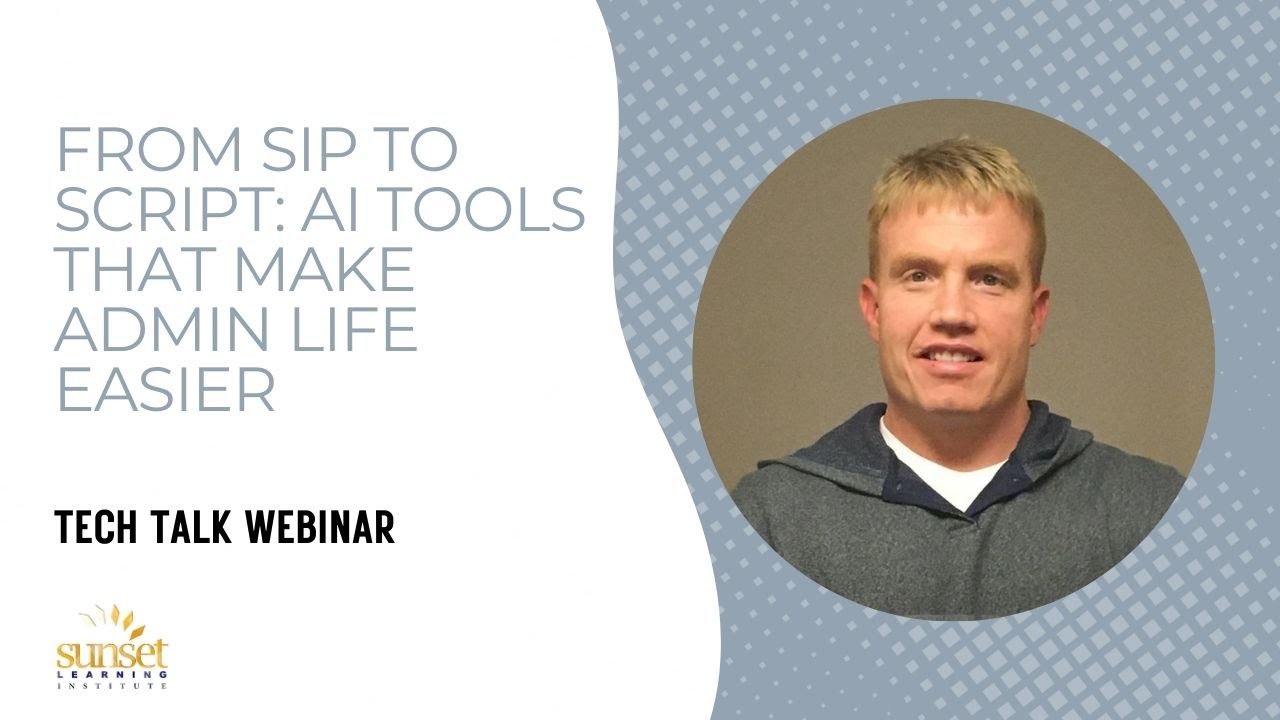 FROM SIP TO SCRIPT: AI TOOLS THAT MAKE ADMIN LIFE EASIER

TECH TALK WEBINAR

sunset
LEARNING
INSTITUTE